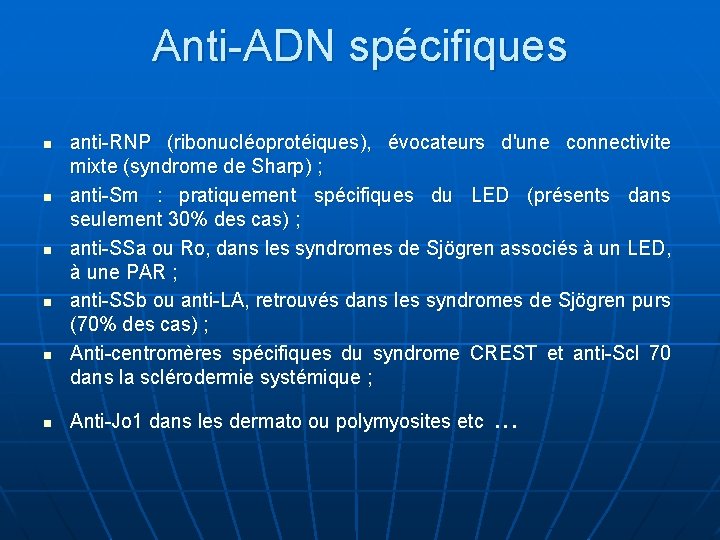 Anti-ADN spécifiques

- anti-RNP (ribonucléoprotéiques), évocateurs d'une connectivite mixte (syndrome de Sharp) ;
- anti-Sm : pratiquement spécifiques du LED (présents dans seulement 30% des cas) ;
- anti-SSa ou Ro, dans les syndromes de Sjögren associés à un LED, à une PAR ;
- anti-SSb ou anti-LA, retrouvés dans les syndromes de Sjögren purs (70% des cas) ;
- Anti-centromères spécifiques du syndrome CREST et anti-Scl 70 dans la sclérodermie systémique ;
- Anti-Jo1 dans les dermato ou polymyosites etc ...